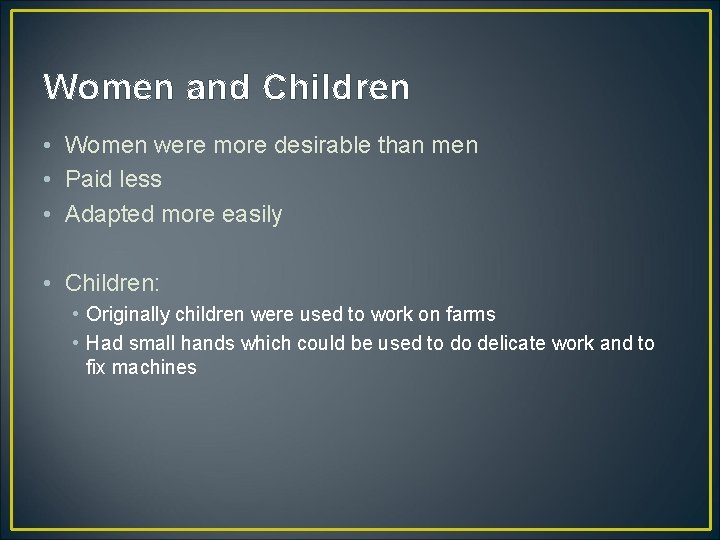 Women and Children

• Women were more desirable than men
• Paid less
• Adapted more easily

• Children:
  • Originally children were used to work on farms
  • Had small hands which could be used to do delicate work and to fix machines